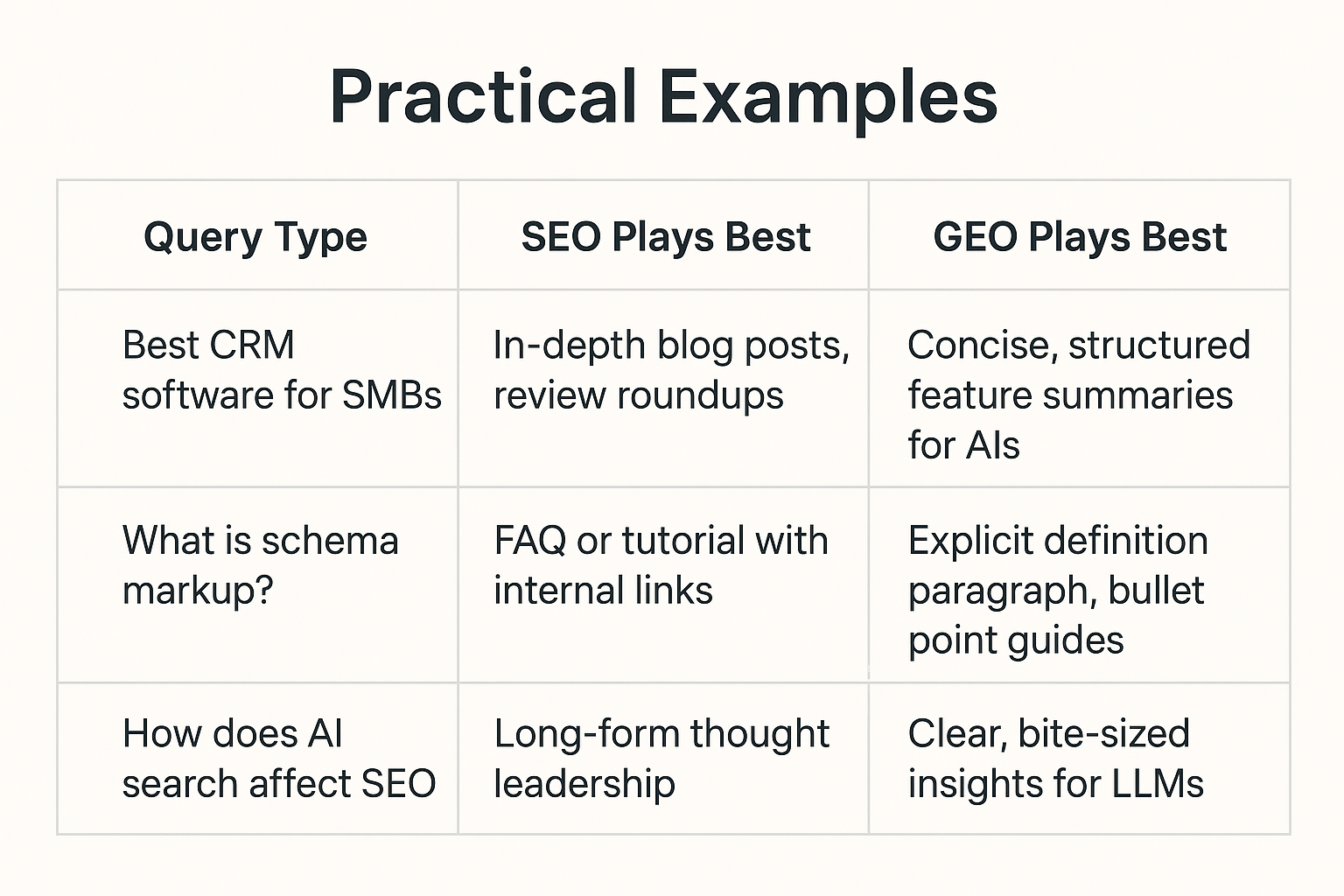 Practical Examples

| Query Type | SEO Plays Best | GEO Plays Best |
|---|---|---|
| Best CRM software for SMBs | In-depth blog posts, review roundups | Concise, structured feature summaries for AIs |
| What is schema markup? | FAQ or tutorial with internal links | Explicit definition paragraph, bullet point guides |
| How does AI search affect SEO | Long-form thought leadership | Clear, bite-sized insights for LLMs |